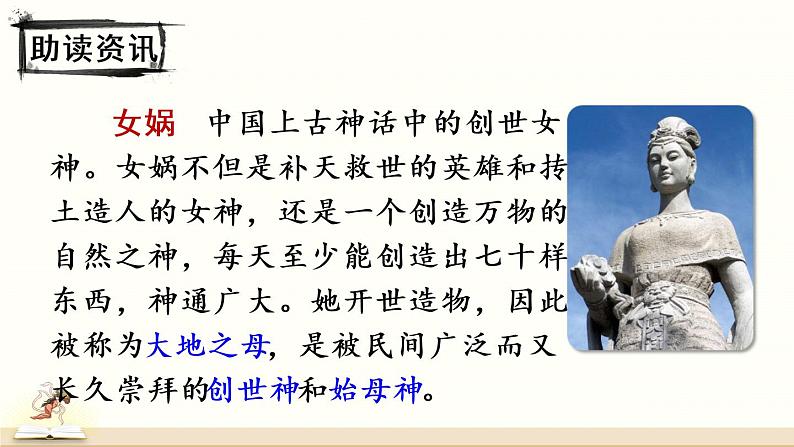 助读资讯

女娲　中国上古神话中的创世女神。女娲不但是补天救世的英雄和抟土造人的女神，还是一个创造万物的自然之神，每天至少能创造出七十样东西，神通广大。她开世造物，因此被称为大地之母，是被民间广泛而又长久崇拜的创世神和始母神。